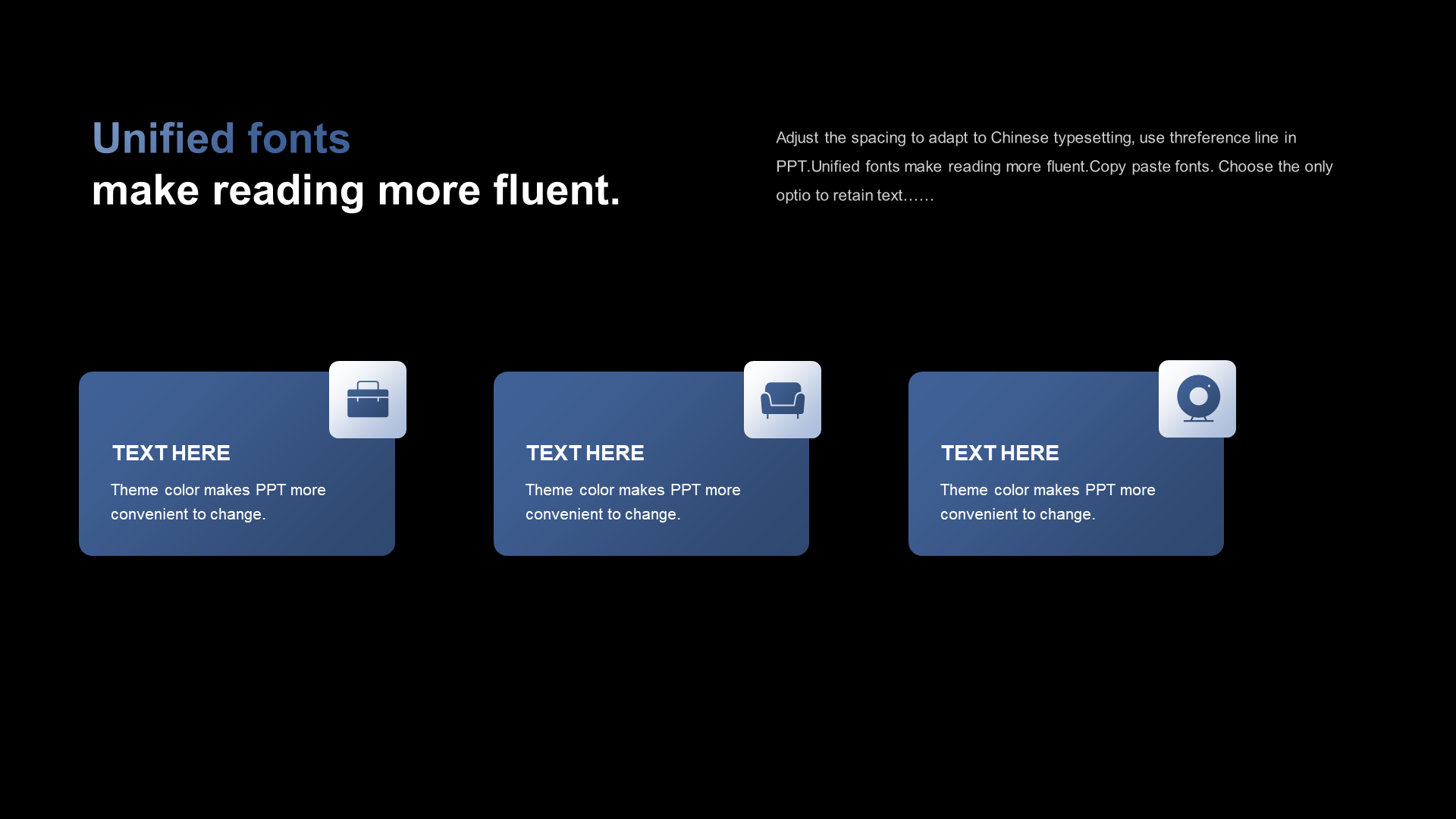 Unified fonts
make reading more fluent.

Adjust the spacing to adapt to Chinese typesetting, use threference line in PPT.Unified fonts make reading more fluent.Copy paste fonts. Choose the only optio to retain text……

TEXT HERE
Theme color makes PPT more convenient to change.

TEXT HERE
Theme color makes PPT more convenient to change.

TEXT HERE
Theme color makes PPT more convenient to change.